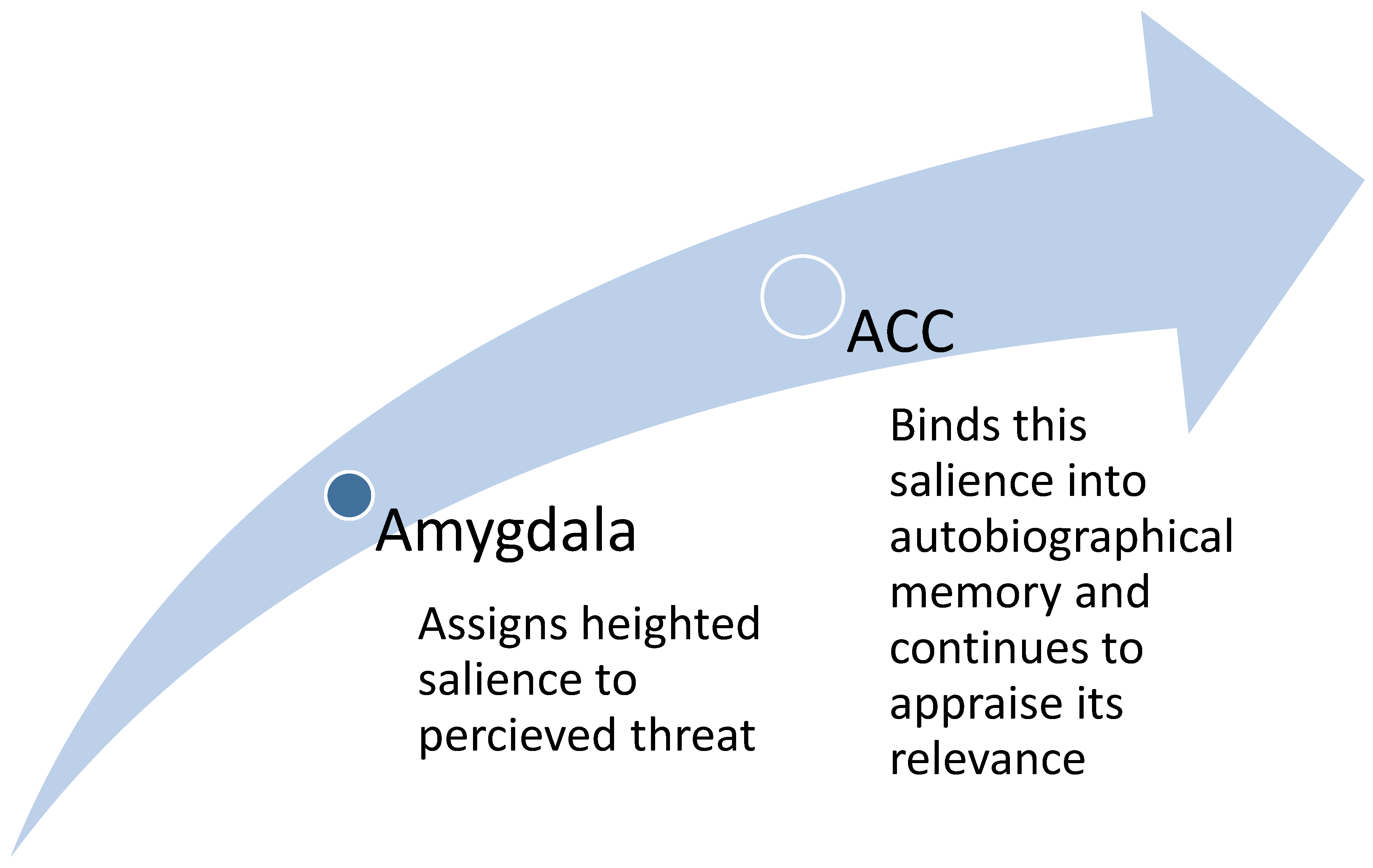 Amygdala

Assigns heighted salience to percieved threat

ACC

Binds this salience into autobiographical memory and continues to appraise its relevance